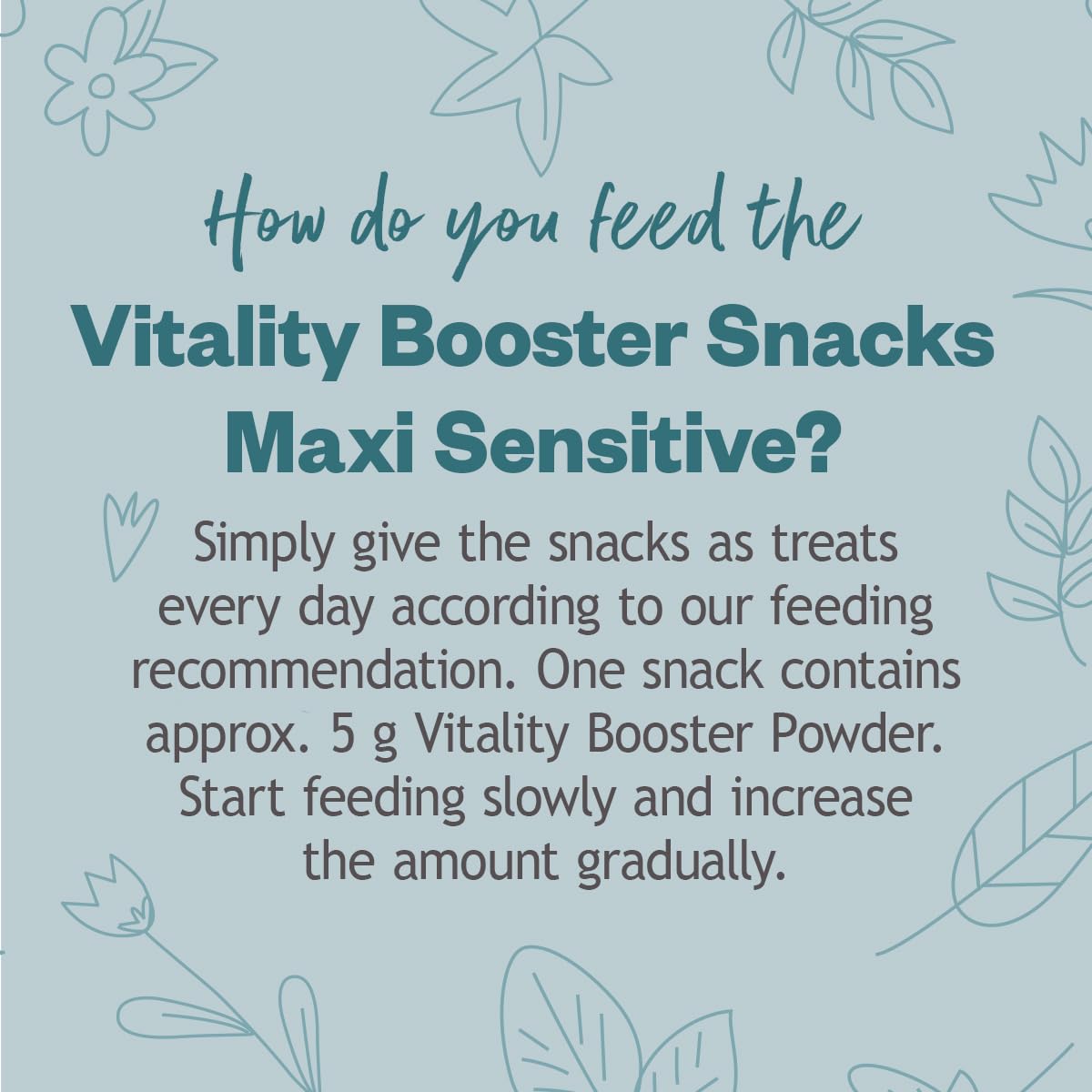 How do you feed the
Vitality Booster Snacks Maxi Sensitive?

Simply give the snacks as treats every day according to our feeding recommendation. One snack contains approx. 5 g Vitality Booster Powder. Start feeding slowly and increase the amount gradually.